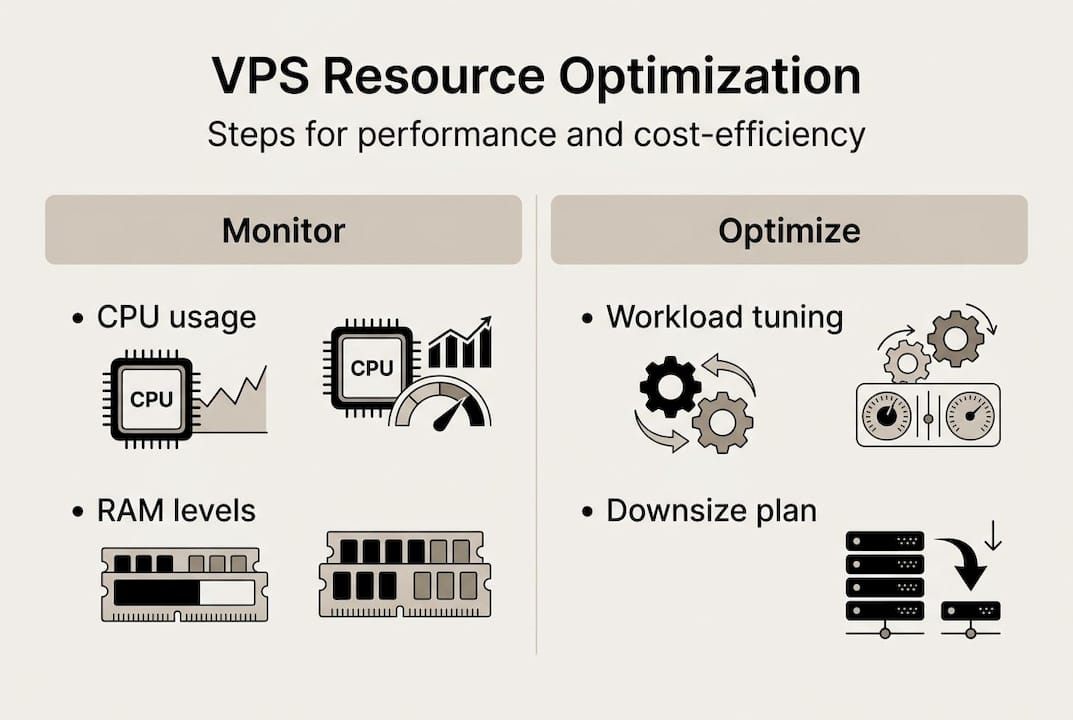 VPS Resource Optimization

Steps for performance and cost-efficiency

Monitor

• CPU usage

CPU

CPU

• RAM levels

Optimize

• Workload tuning

• Downsize plan